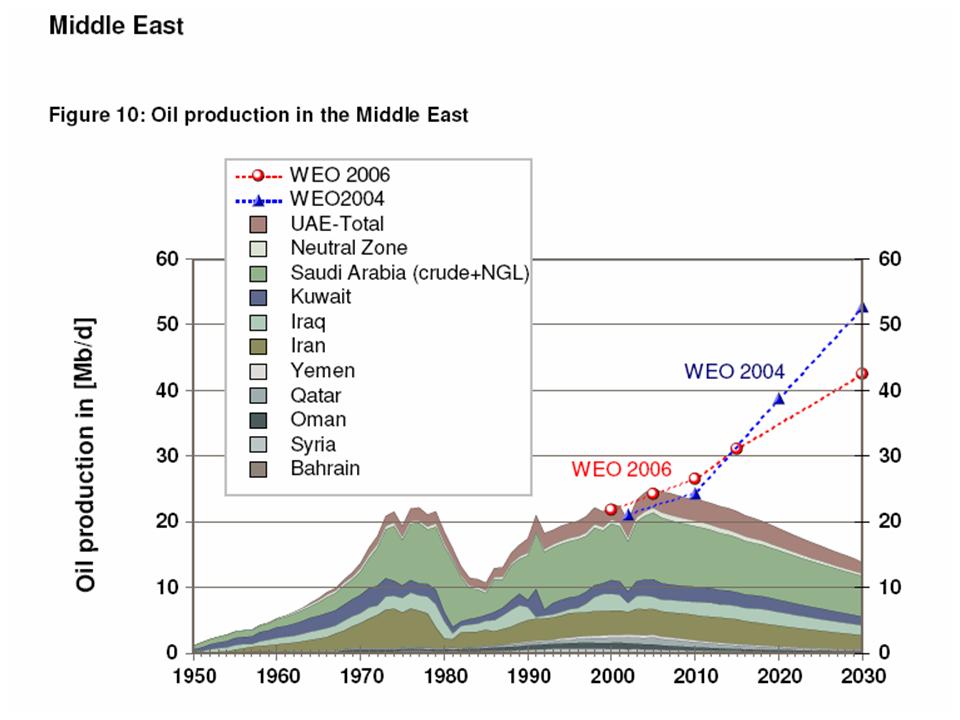 Middle East

Figure 10: Oil production in the Middle East

WEO 2006
WEO2004
UAE-Total
Neutral Zone
Saudi Arabia (crude+NGL)
Kuwait
Iraq
Iran
Yemen
Qatar
Oman
Syria
Bahrain

Oil production in [Mb/d]

60
50
40
30
20
10
0

60
50
40
30
20
10
0

WEO 2004
WEO 2006

1950 1960 1970 1980 1990 2000 2010 2020 2030